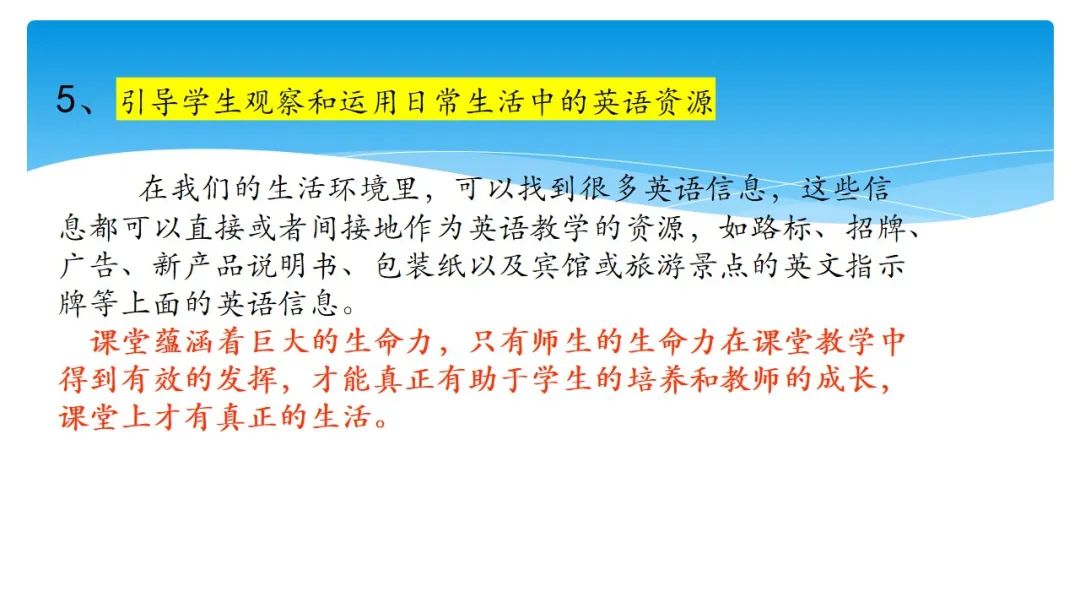 5、引导学生观察和运用日常生活中的英语资源

在我们的生活环境里，可以找到很多英语信息，这些信息都可以直接或者间接地作为英语教学的资源，如路标、招牌、广告、新产品说明书、包装纸以及宾馆或旅游景点的英文指示牌等上面的英语信息。

课堂蕴涵着巨大的生命力，只有师生的生命力在课堂教学中得到有效的发挥，才能真正有助于学生的培养和教师的成长，课堂上才有真正的生活。